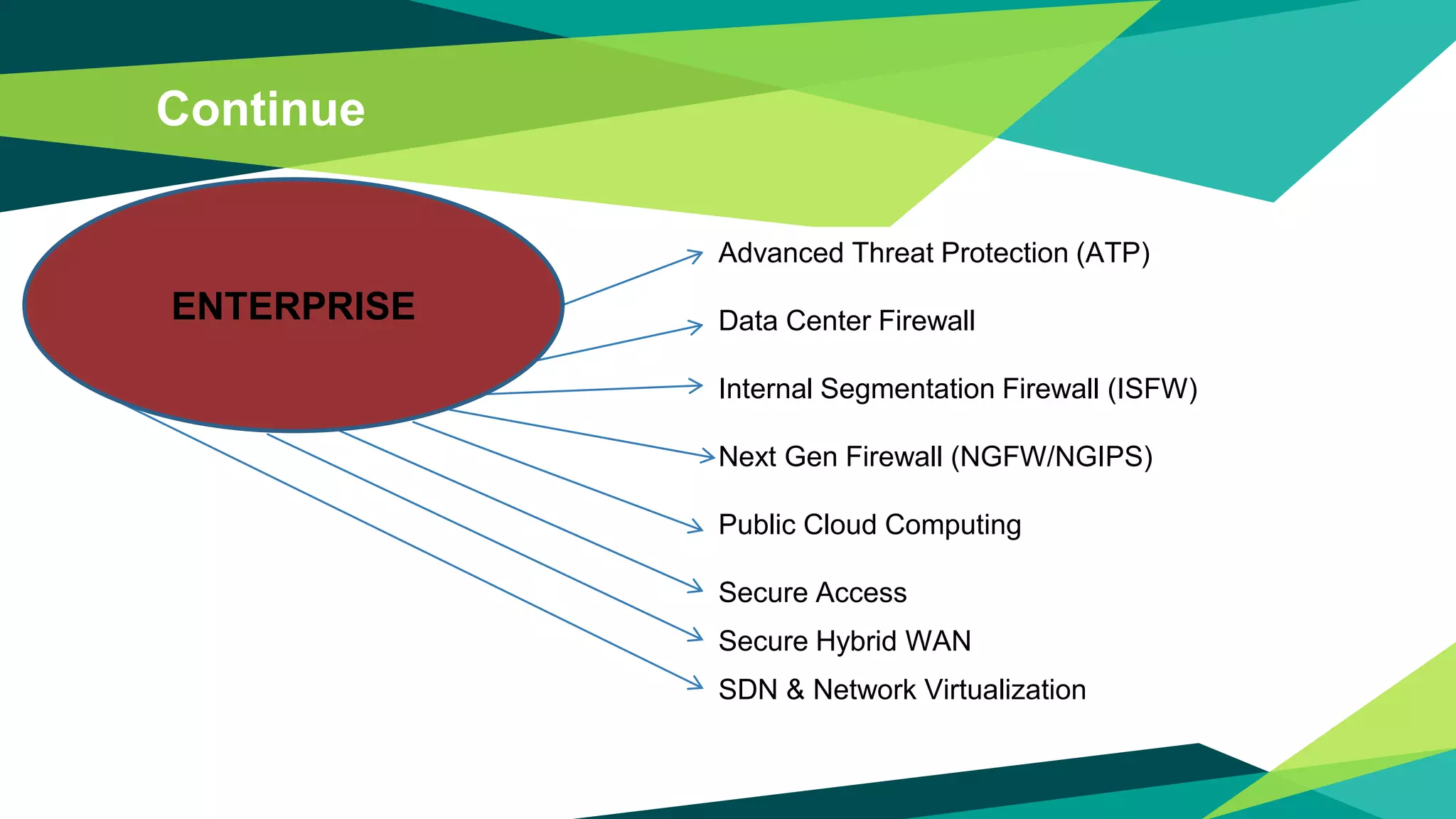 Continue

ENTERPRISE

Advanced Threat Protection (ATP)

Data Center Firewall

Internal Segmentation Firewall (ISFW)

Next Gen Firewall (NGFW/NGIPS)

Public Cloud Computing

Secure Access

Secure Hybrid WAN

SDN & Network Virtualization